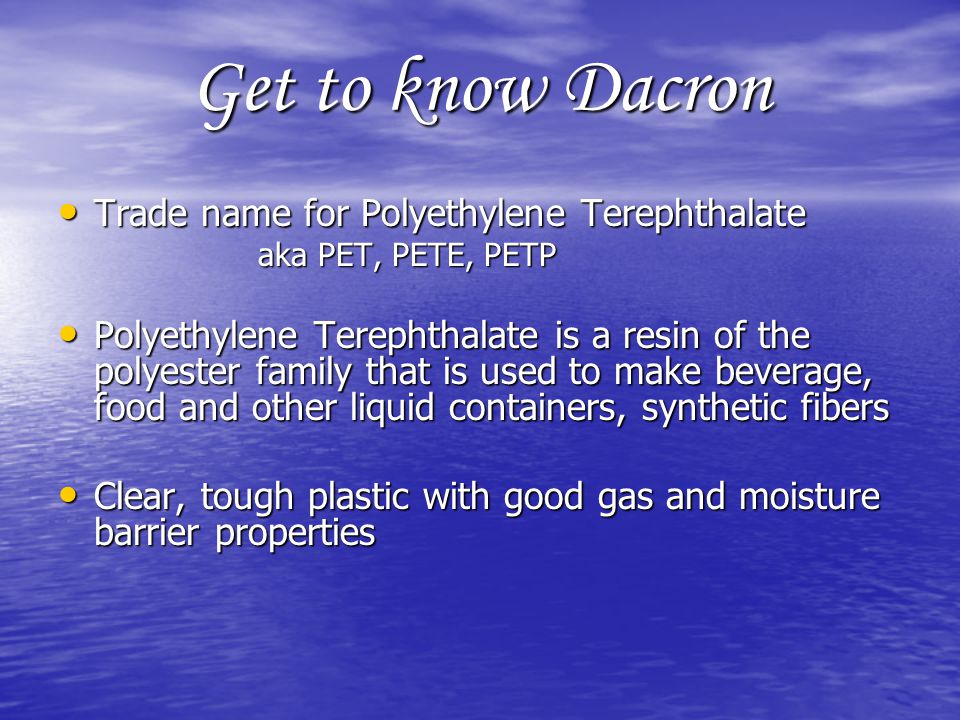 Get to know Dacron

• Trade name for Polyethylene Terephthalate
aka PET, PETE, PETP

• Polyethylene Terephthalate is a resin of the polyester family that is used to make beverage, food and other liquid containers, synthetic fibers

• Clear, tough plastic with good gas and moisture barrier properties